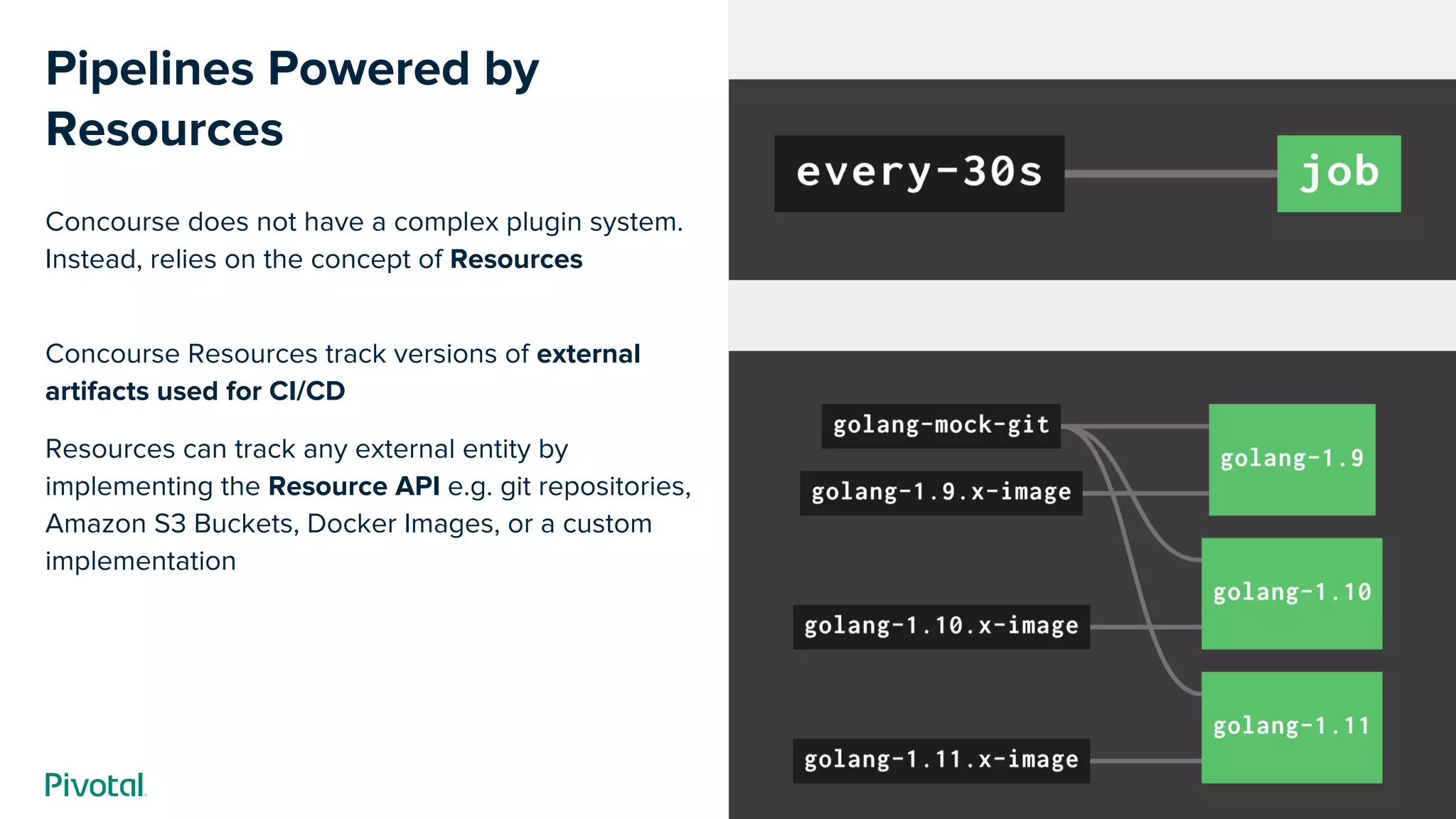 Pipelines Powered by Resources

Concourse does not have a complex plugin system. Instead, relies on the concept of Resources

Concourse Resources track versions of external artifacts used for CI/CD

Resources can track any external entity by implementing the Resource API e.g. git repositories, Amazon S3 Buckets, Docker Images, or a custom implementation

Pivotal

every-30s

job

golang-mock-git

golang-1.9.x-image

golang-1.10.x-image

golang-1.11.x-image

golang-1.9

golang-1.10

golang-1.11